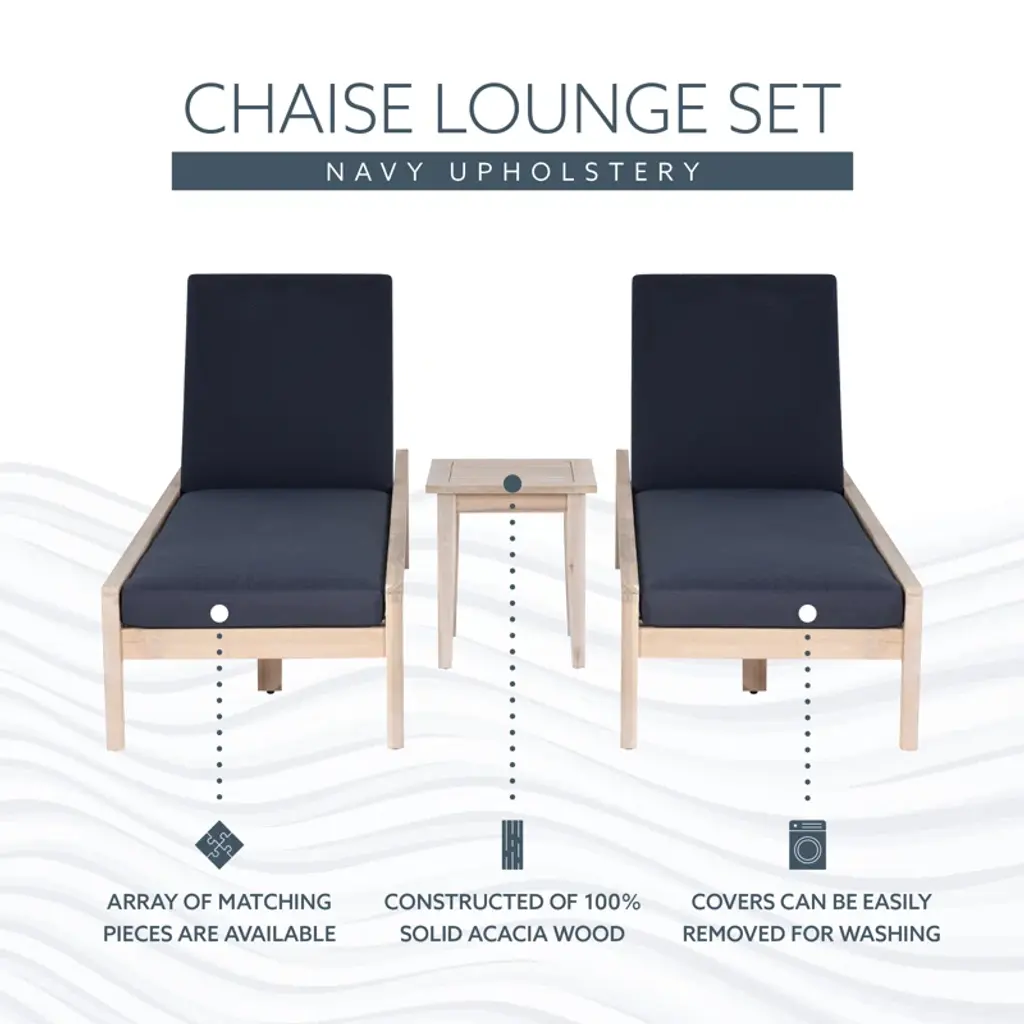 CHAISE LOUNGE SET

NAVY UPHOLSTERY

ARRAY OF MATCHING PIECES ARE AVAILABLE

CONSTRUCTED OF 100% SOLID ACACIA WOOD

COVERS CAN BE EASILY REMOVED FOR WASHING